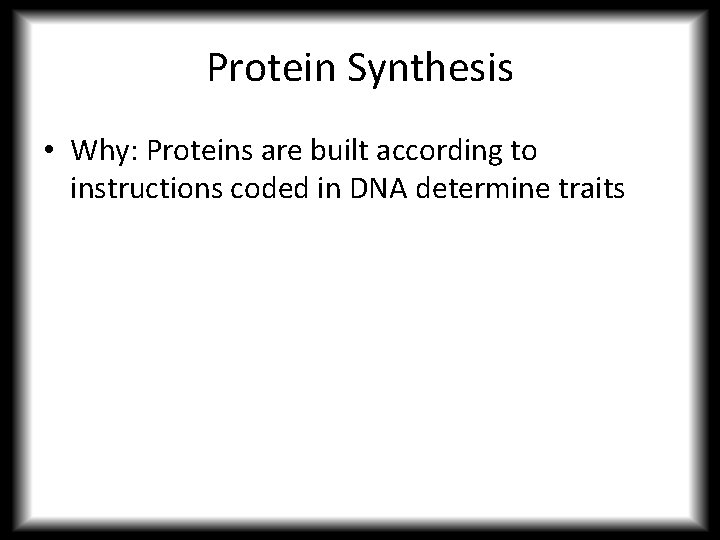 Protein Synthesis

• Why: Proteins are built according to instructions coded in DNA determine traits